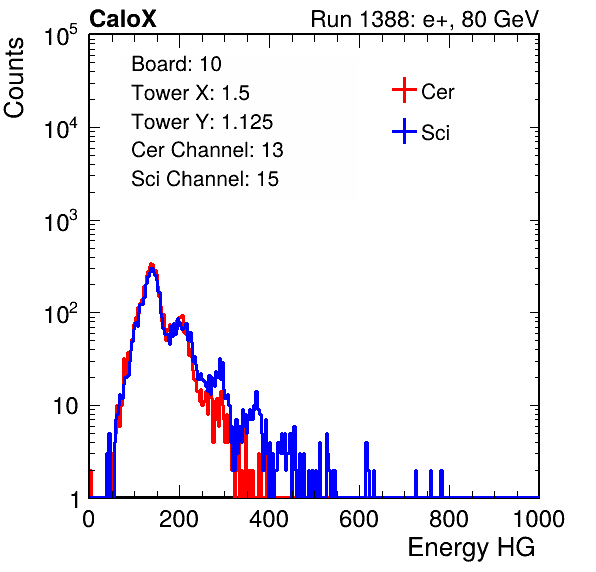 CaloX

Run 1388: e+, 80 GeV

Counts

$10^5$

$10^4$

$10^3$

$10^2$

10

1

Board: 10
Tower X: 1.5
Tower Y: 1.125
Cer Channel: 13
Sci Channel: 15

Cer

Sci

0 200 400 600 800 1000

Energy HG